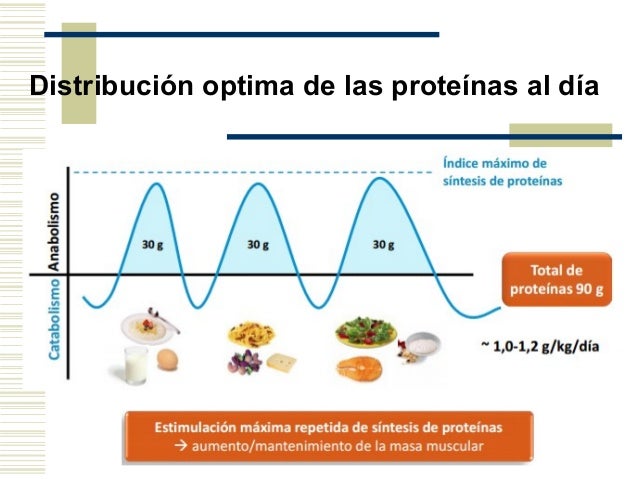 Distribución optima de las proteínas al día

Índice máximo de síntesis de proteínas

Anabolismo

Catabolismo

30 g

30 g

30 g

Total de proteínas 90 g

~ 1,0-1,2 g/kg/día

Estimulación máxima repetida de síntesis de proteínas
→ aumento/mantenimiento de la masa muscular